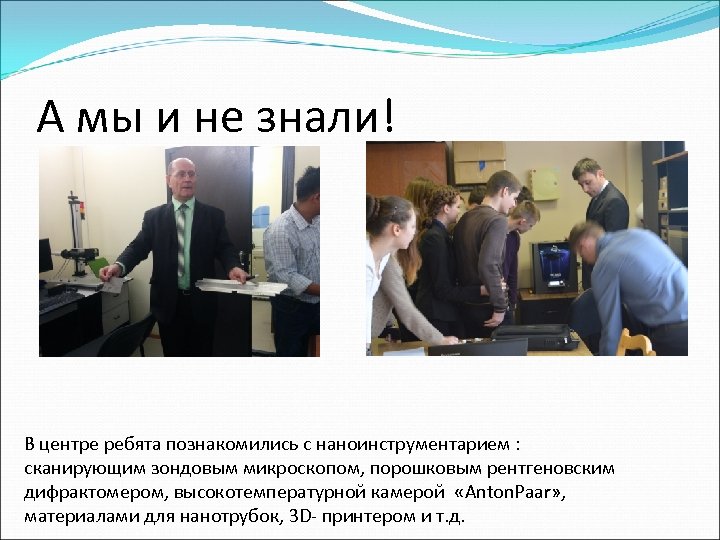 А мы и не знали!

В центре ребята познакомились с наноинструментарием : сканирующим зондовым микроскопом, порошковым рентгеновским дифрактомером, высокотемпературной камерой «AntonPaar», материалами для нанотрубок, 3D- принтером и т.д.